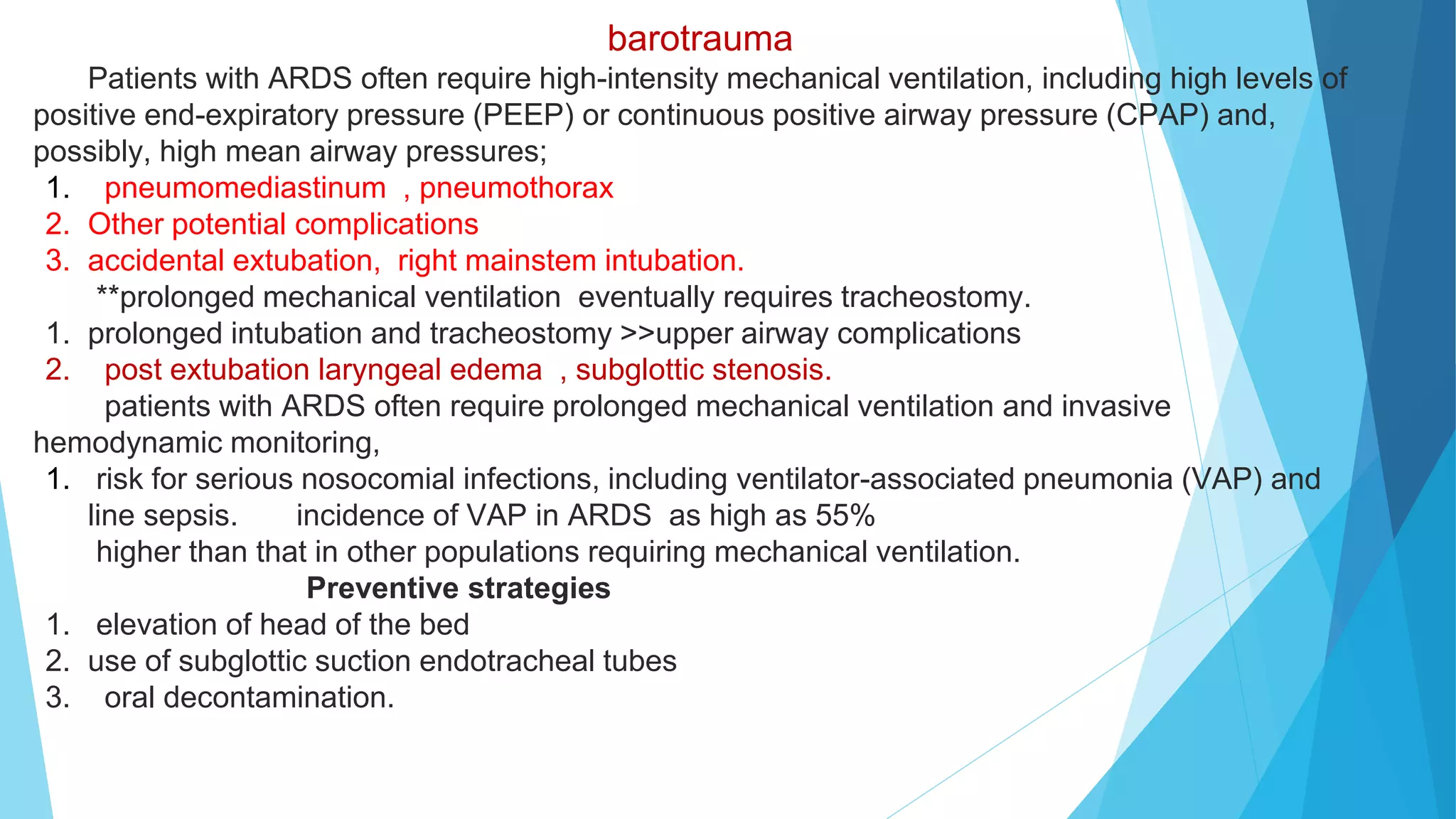 barotrauma

Patients with ARDS often require high-intensity mechanical ventilation, including high levels of positive end-expiratory pressure (PEEP) or continuous positive airway pressure (CPAP) and, possibly, high mean airway pressures;

1. pneumomediastinum , pneumothorax
2. Other potential complications
3. accidental extubation, right mainstem intubation.

**prolonged mechanical ventilation eventually requires tracheostomy.

1. prolonged intubation and tracheostomy >>upper airway complications
2. post extubation laryngeal edema , subglottic stenosis.

patients with ARDS often require prolonged mechanical ventilation and invasive hemodynamic monitoring,

1. risk for serious nosocomial infections, including ventilator-associated pneumonia (VAP) and line sepsis. incidence of VAP in ARDS as high as 55% higher than that in other populations requiring mechanical ventilation.

Preventive strategies

1. elevation of head of the bed
2. use of subglottic suction endotracheal tubes
3. oral decontamination.